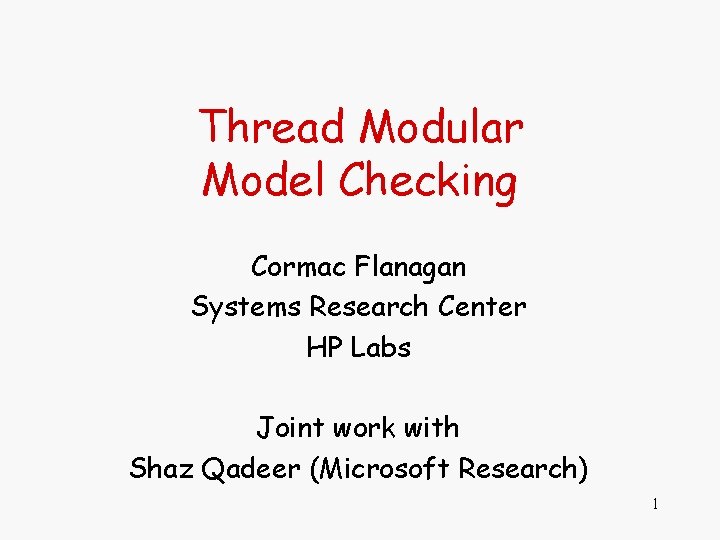 Thread Modular
Model Checking

Cormac Flanagan
Systems Research Center
HP Labs

Joint work with
Shaz Qadeer (Microsoft Research)

1